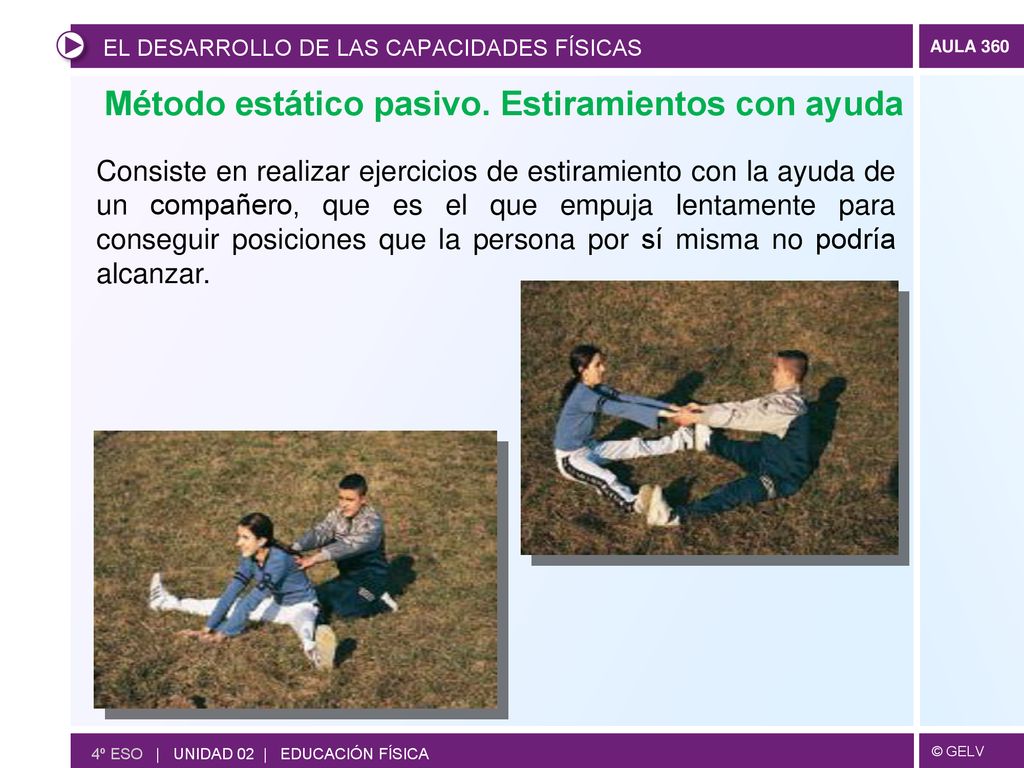 EL DESARROLLO DE LAS CAPACIDADES FÍSICAS

AULA 360

Método estático pasivo. Estiramientos con ayuda

Consiste en realizar ejercicios de estiramiento con la ayuda de un compañero, que es el que empuja lentamente para conseguir posiciones que la persona por sí misma no podría alcanzar.

4º ESO | UNIDAD 02 | EDUCACIÓN FÍSICA

© GELV